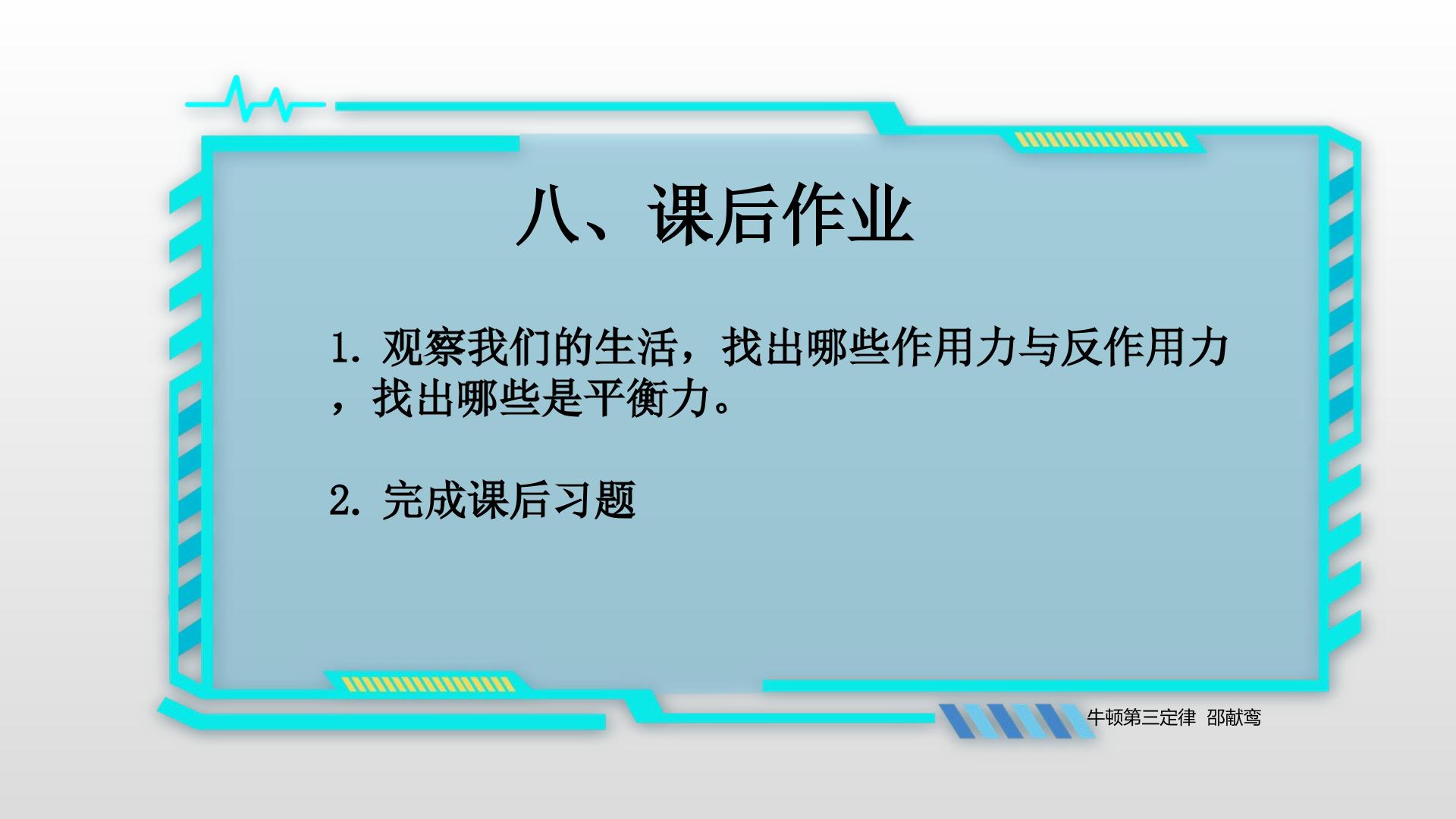 八、课后作业

1. 观察我们的生活，找出哪些作用力与反作用力，找出哪些是平衡力。

2. 完成课后习题

牛顿第三定律 邵献鸾